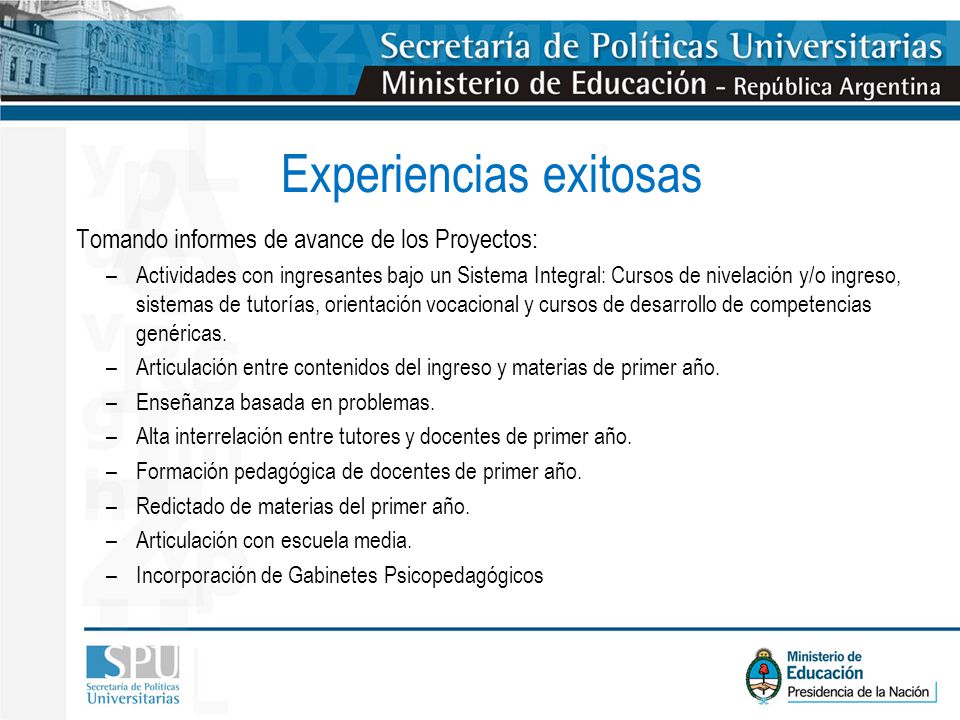 Secretaría de Políticas Universitarias
Ministerio de Educación - República Argentina

Experiencias exitosas

Tomando informes de avance de los Proyectos:

– Actividades con ingresantes bajo un Sistema Integral: Cursos de nivelación y/o ingreso, sistemas de tutorías, orientación vocacional y cursos de desarrollo de competencias genéricas.
– Articulación entre contenidos del ingreso y materias de primer año.
– Enseñanza basada en problemas.
– Alta interrelación entre tutores y docentes de primer año.
– Formación pedagógica de docentes de primer año.
– Redictado de materias del primer año.
– Articulación con escuela media.
– Incorporación de Gabinetes Psicopedagógicos

SPU
Secretaría de Políticas Universitarias

Ministerio de Educación
Presidencia de la Nación